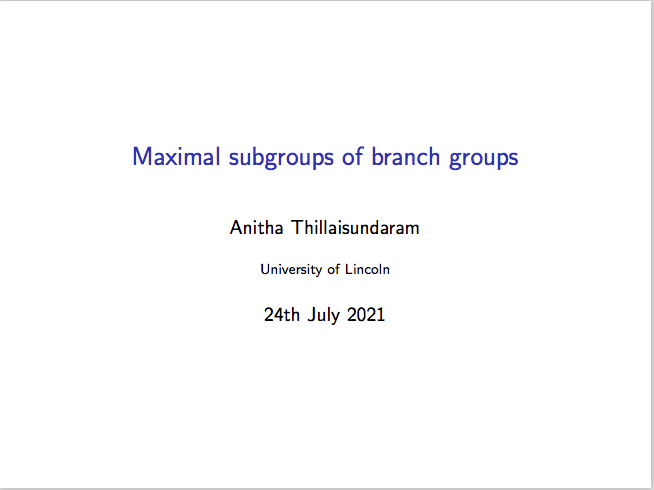 Maximal subgroups of branch groups

Anitha Thillaisundaram

University of Lincoln

24th July 2021